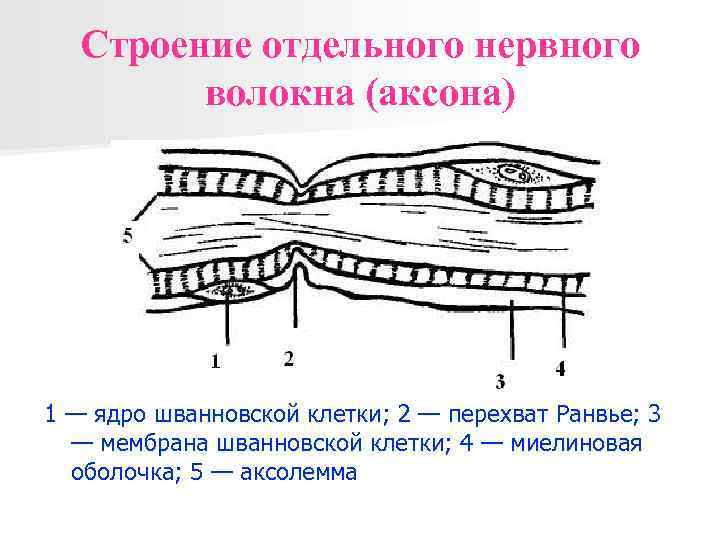 Строение отдельного нервного волокна (аксона)

5

1

2

3

4

1 — ядро шванновской клетки; 2 — перехват Ранвье; 3 — мембрана шванновской клетки; 4 — миелиновая оболочка; 5 — аксолемма